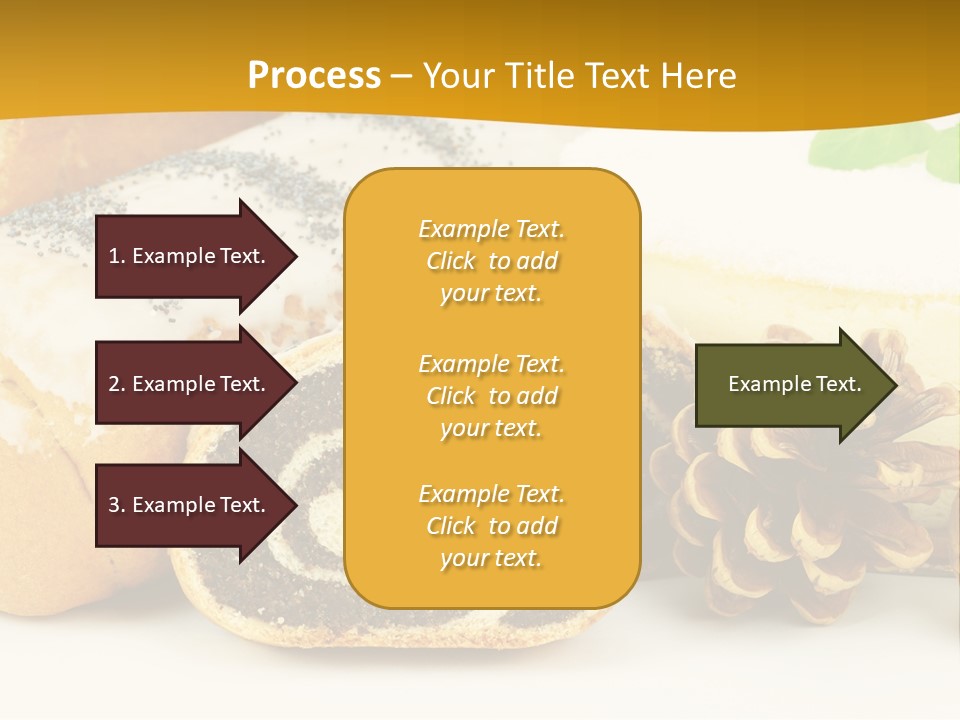 Process – Your Title Text Here

1. Example Text.

2. Example Text.

3. Example Text.

Example Text. Click to add your text.

Example Text. Click to add your text.

Example Text. Click to add your text.

Example Text.